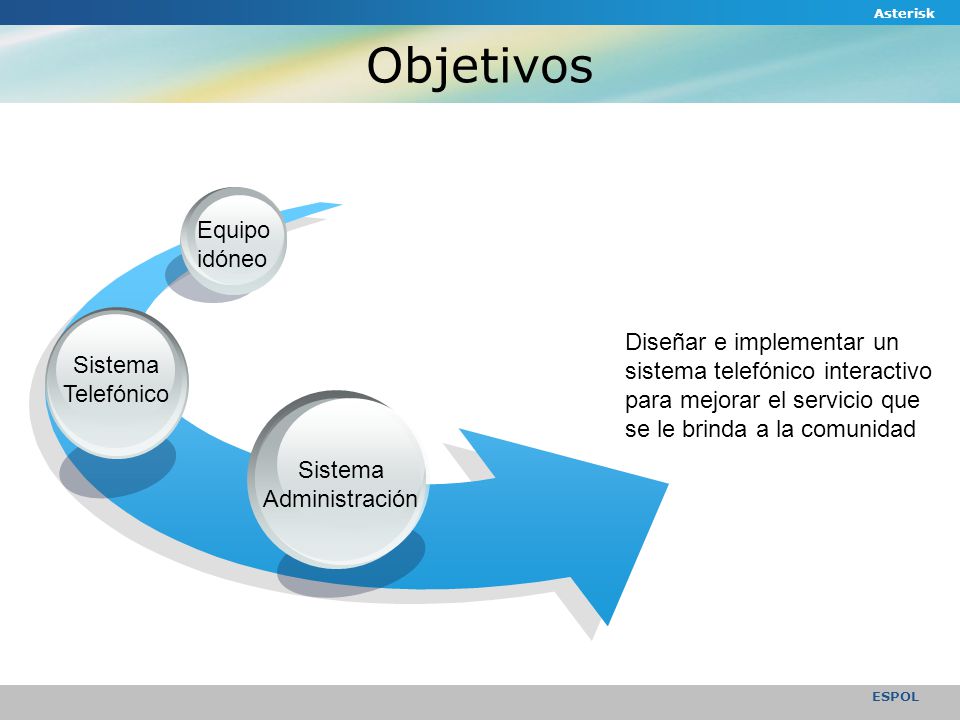 Asterisk

Objetivos

Equipo idóneo

Sistema Telefónico

Sistema Administración

Diseñar e implementar un sistema telefónico interactivo para mejorar el servicio que se le brinda a la comunidad

ESPOL